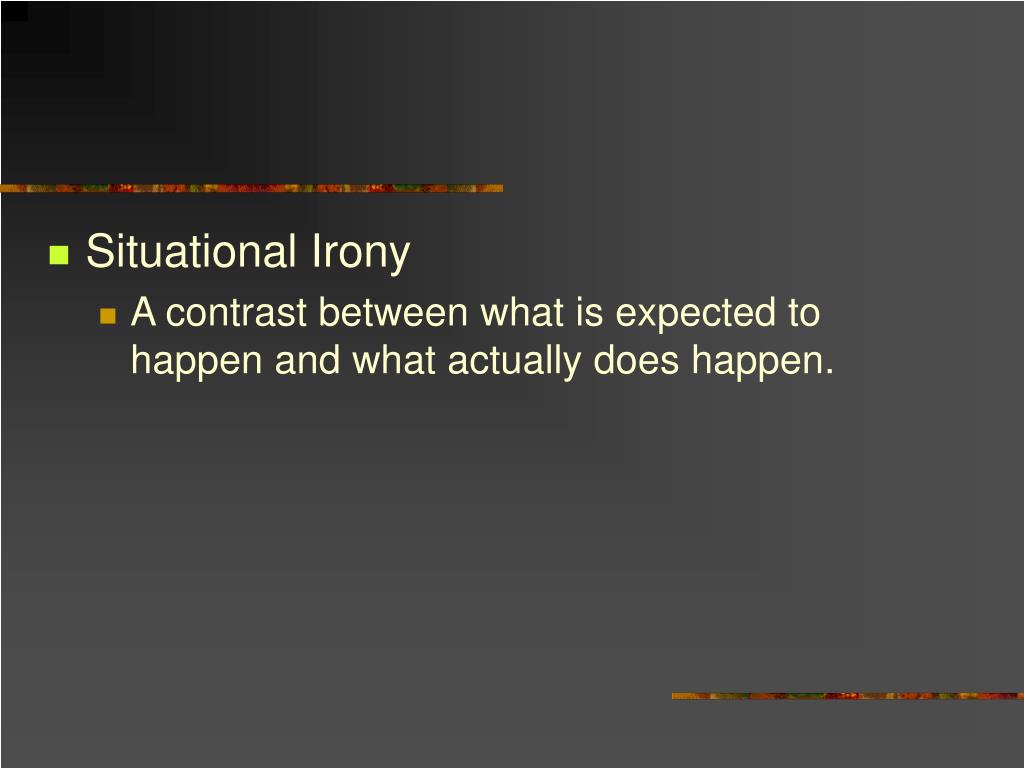 Situational Irony

A contrast between what is expected to happen and what actually does happen.